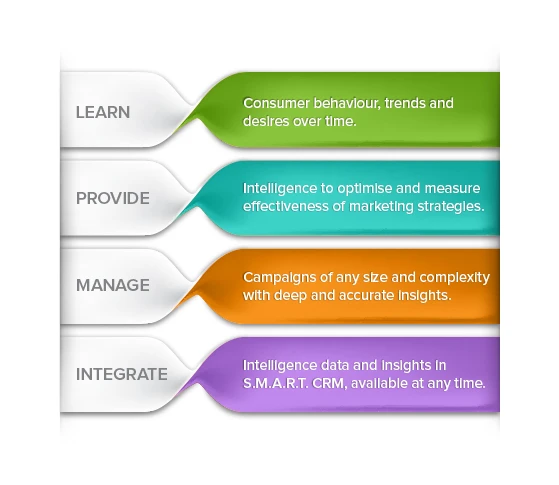 LEARN

Consumer behaviour, trends and desires over time.

PROVIDE

Intelligence to optimise and measure effectiveness of marketing strategies.

MANAGE

Campaigns of any size and complexity with deep and accurate insights.

INTEGRATE

Intelligence data and insights in S.M.A.R.T. CRM, available at any time.